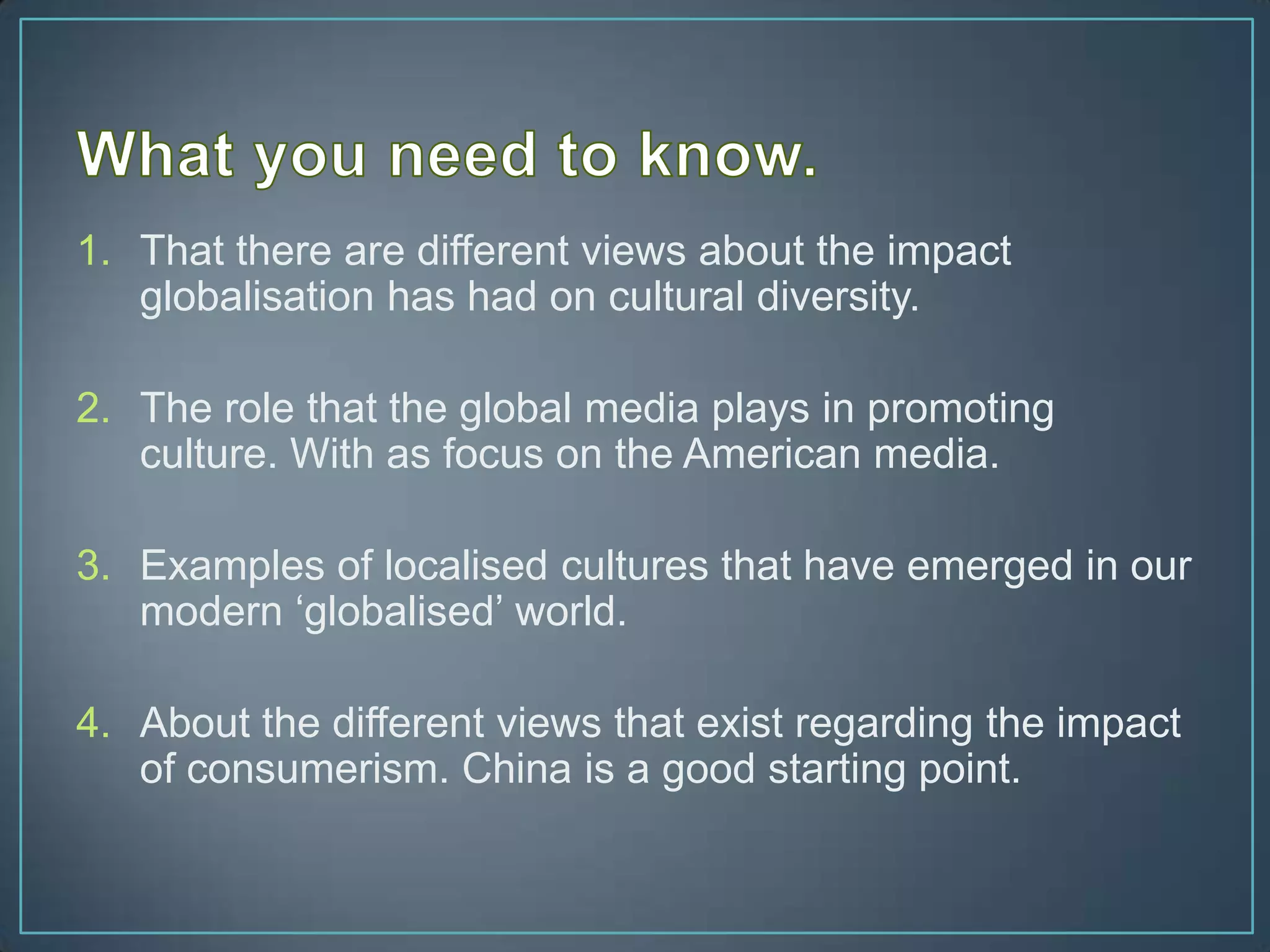 What you need to know.

1. That there are different views about the impact globalisation has had on cultural diversity.

2. The role that the global media plays in promoting culture. With as focus on the American media.

3. Examples of localised cultures that have emerged in our modern ‘globalised’ world.

4. About the different views that exist regarding the impact of consumerism. China is a good starting point.